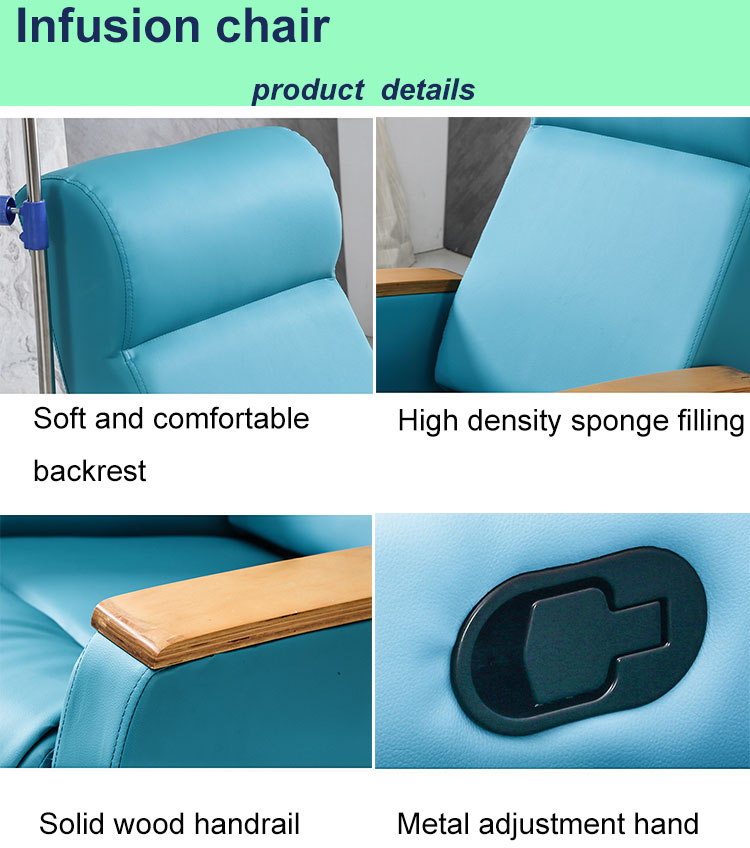 Infusion chair

product details

Soft and comfortable backrest

High density sponge filling

Solid wood handrail

Metal adjustment hand